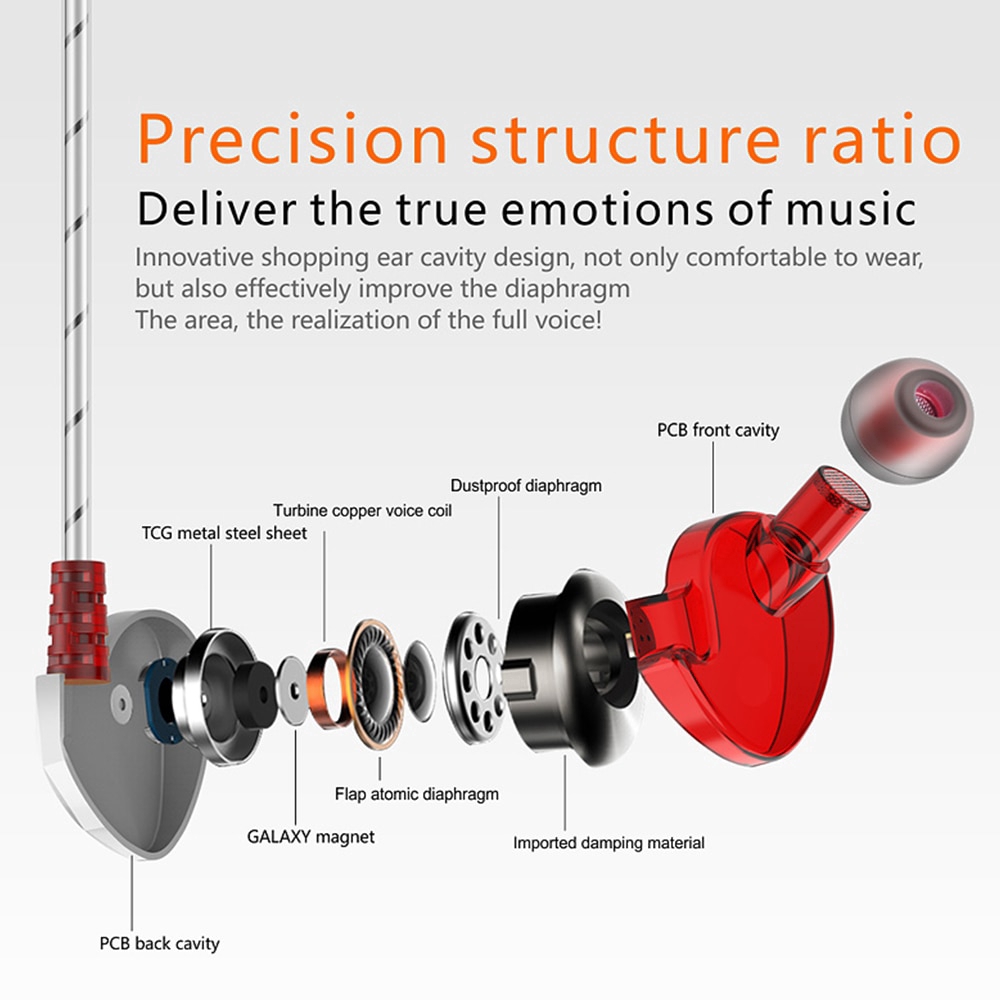 Precision structure ratio

Deliver the true emotions of music

Innovative shopping ear cavity design, not only comfortable to wear, but also effectively improve the diaphragm
The area, the realization of the full voice!

PCB front cavity

Dustproof diaphragm

Turbine copper voice coil

TCG metal steel sheet

Flap atomic diaphragm

GALAXY magnet

Imported damping material

PCB back cavity